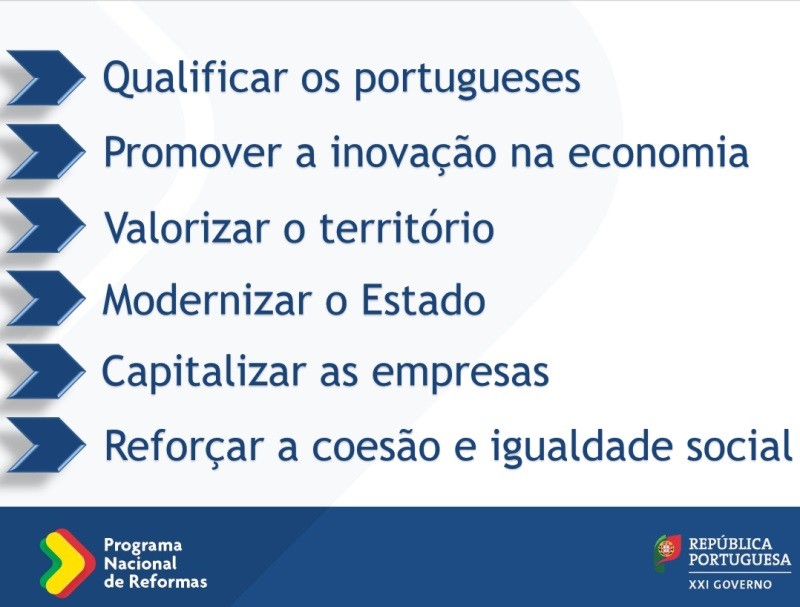 Qualificar os portugueses

Promover a inovação na economia

Valorizar o território

Modernizar o Estado

Capitalizar as empresas

Reforçar a coesão e igualdade social

Programa Nacional de Reformas

REPÚBLICA PORTUGUESA
XXI GOVERNO